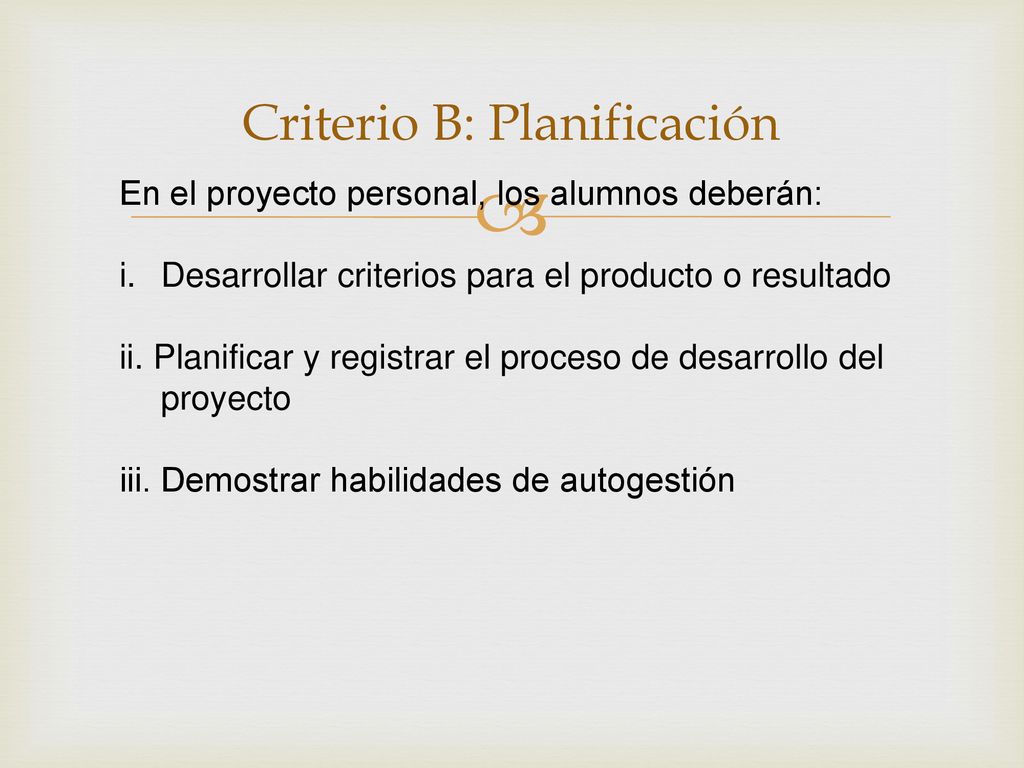 Criterio B: Planificación

En el proyecto personal, los alumnos deberán:

i. Desarrollar criterios para el producto o resultado

ii. Planificar y registrar el proceso de desarrollo del proyecto

iii. Demostrar habilidades de autogestión